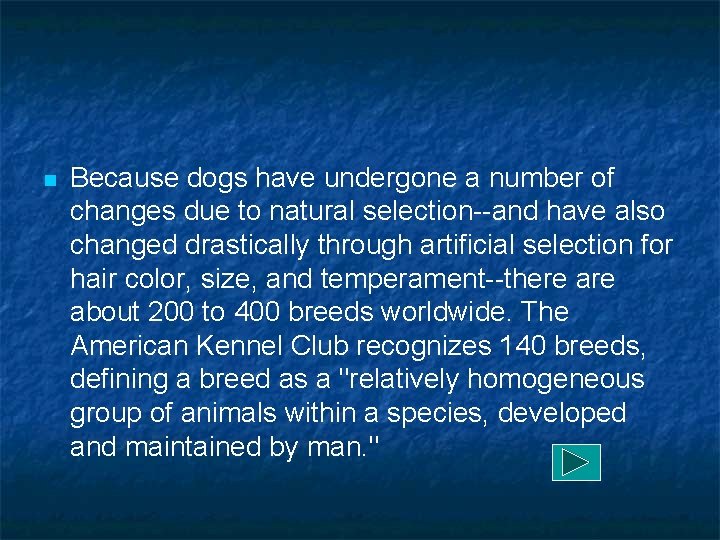 Because dogs have undergone a number of changes due to natural selection--and have also changed drastically through artificial selection for hair color, size, and temperament--there are about 200 to 400 breeds worldwide. The American Kennel Club recognizes 140 breeds, defining a breed as a "relatively homogeneous group of animals within a species, developed and maintained by man."